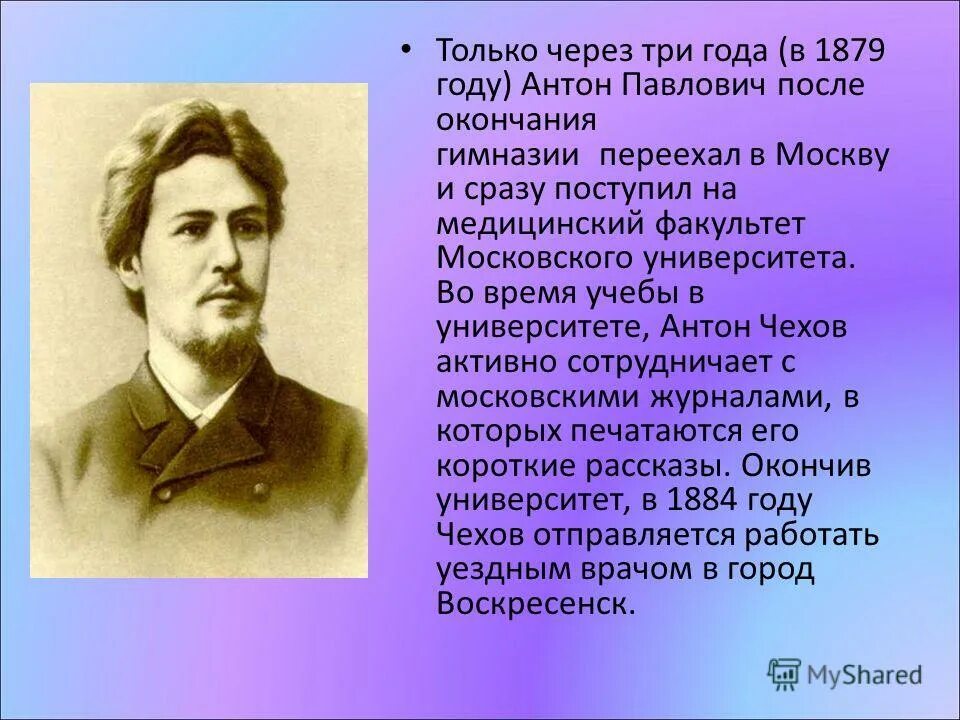 • Только через три года (в 1879 году) Антон Павлович после окончания гимназии переехал в Москву и сразу поступил на медицинский факультет Московского университета. Во время учебы в университете, Антон Чехов активно сотрудничает с московскими журналами, в которых печатаются его короткие рассказы. Окончив университет, в 1884 году Чехов отправляется работать уездным врачом в город Воскресенск.

MyShared